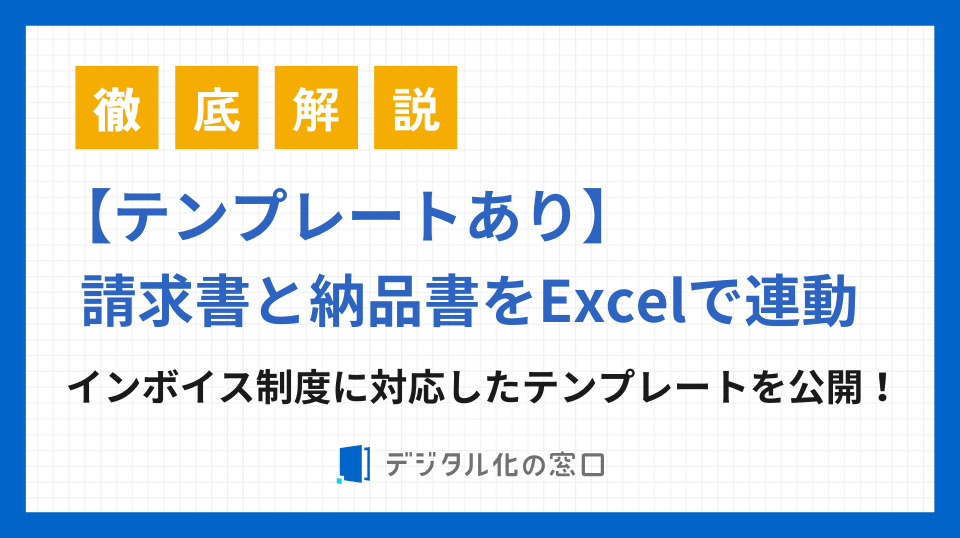 徹底解説

【テンプレートあり】
請求書と納品書をExcelで連動

インボイス制度に対応したテンプレートを公開！

デジタル化の窓口